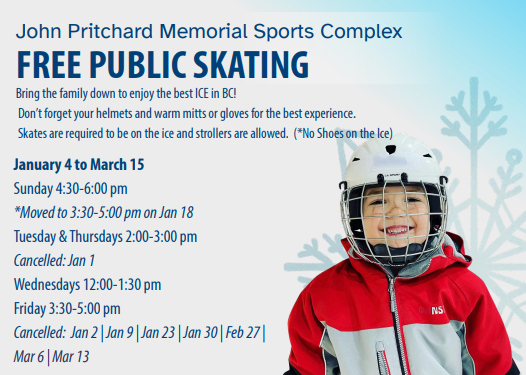 John Pritchard Memorial Sports Complex
FREE PUBLIC SKATING
Bring the family down to enjoy the best ICE in BC!
Don't forget your helmets and warm mitts or gloves for the best experience.
Skates are required to be on the ice and strollers are allowed. (*No Shoes on the Ice)

January 4 to March 15
Sunday 4:30-6:00 pm
*Moved to 3:30-5:00 pm on Jan 18
Tuesday & Thursdays 2:00-3:00 pm
Cancelled: Jan 1
Wednesdays 12:00-1:30 pm
Friday 3:30-5:00 pm
Cancelled: Jan 2 | Jan 9 | Jan 23 | Jan 30 | Feb 27 | Mar 6 | Mar 13